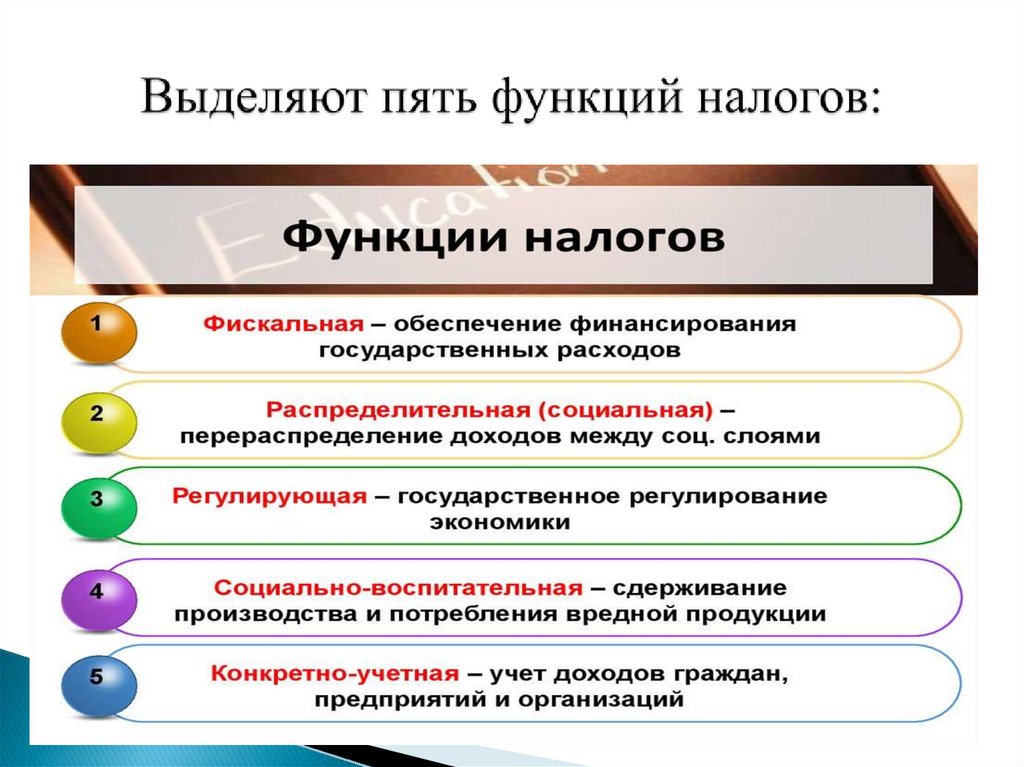 Выделяют пять функций налогов:

Education

Функции налогов

1 Фискальная – обеспечение финансирования государственных расходов

2 Распределительная (социальная) – перераспределение доходов между соц. слоями

3 Регулирующая – государственное регулирование экономики

4 Социально-воспитательная – сдерживание производства и потребления вредной продукции

5 Конкретно-учетная – учет доходов граждан, предприятий и организаций